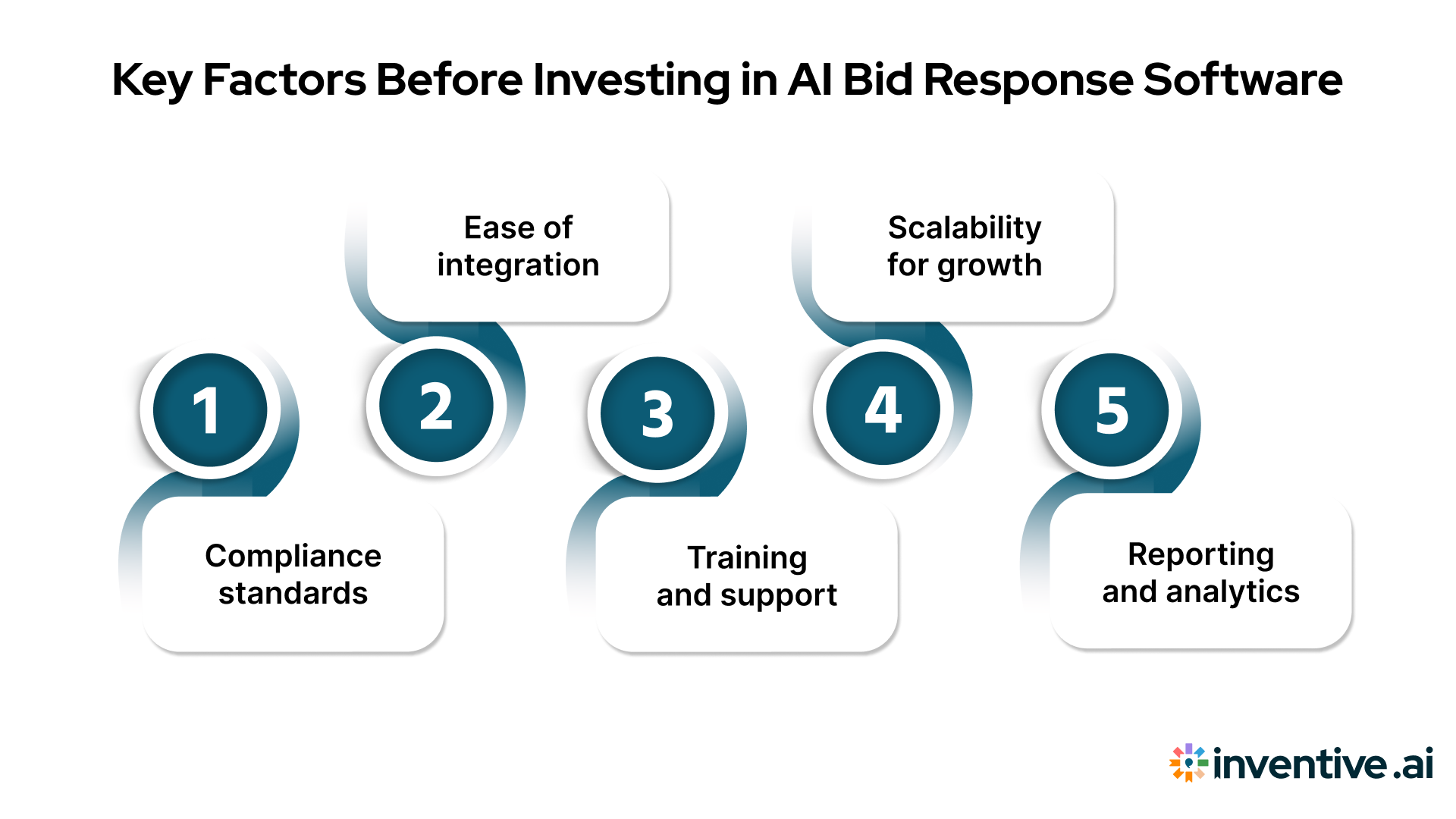 Key Factors Before Investing in AI Bid Response Software

1
Compliance standards

2
Ease of integration

3
Training and support

4
Scalability for growth

5
Reporting and analytics

inventive.ai